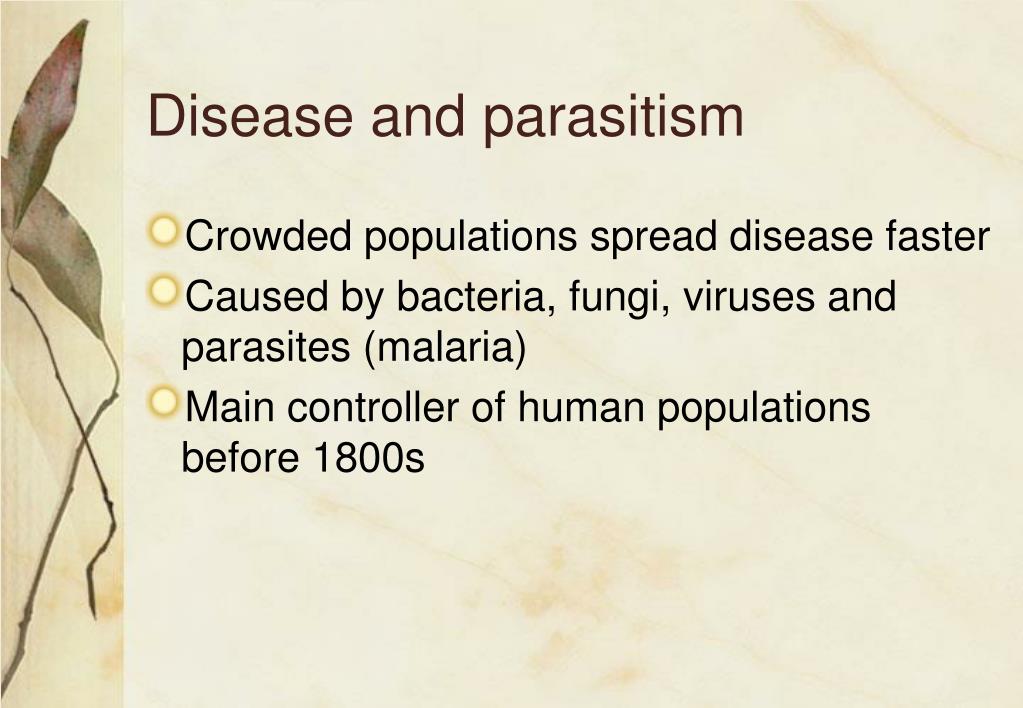 Disease and parasitism

Crowded populations spread disease faster

Caused by bacteria, fungi, viruses and parasites (malaria)

Main controller of human populations before 1800s